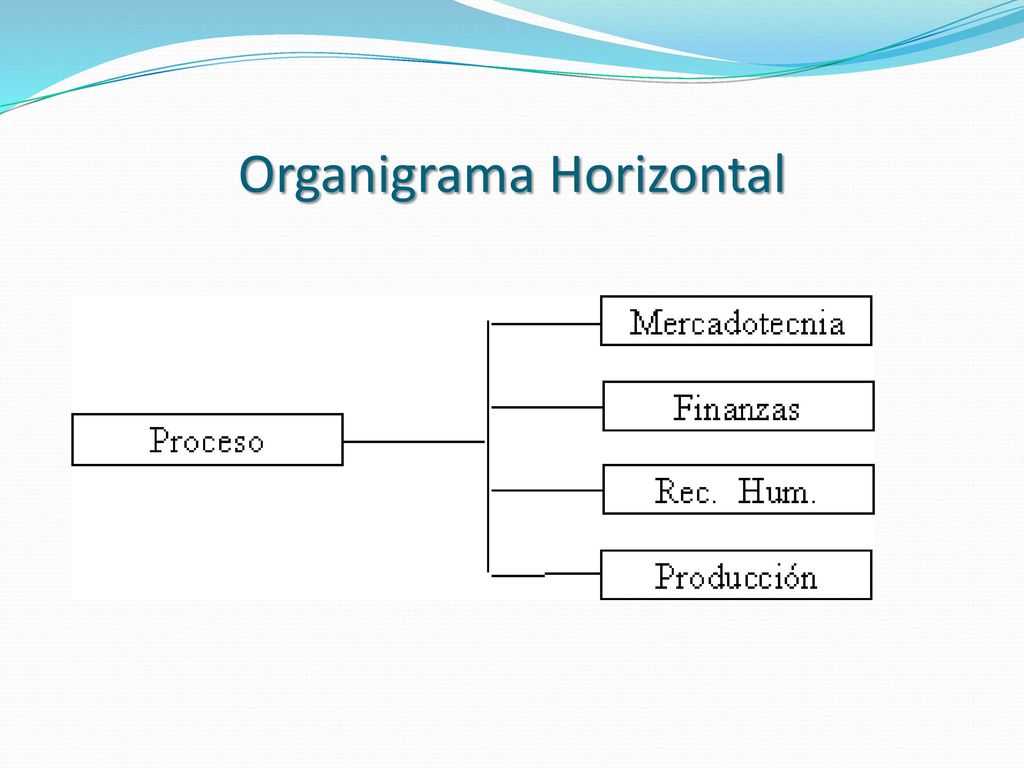 Organigrama Horizontal

Proceso

Mercadotecnia

Finanzas

Rec. Hum.

Producción